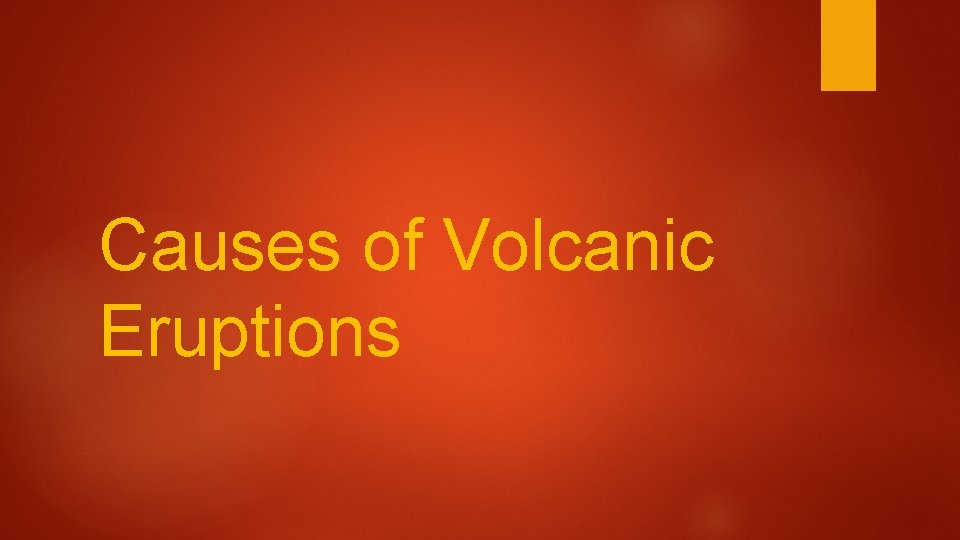 Causes of Volcanic Eruptions